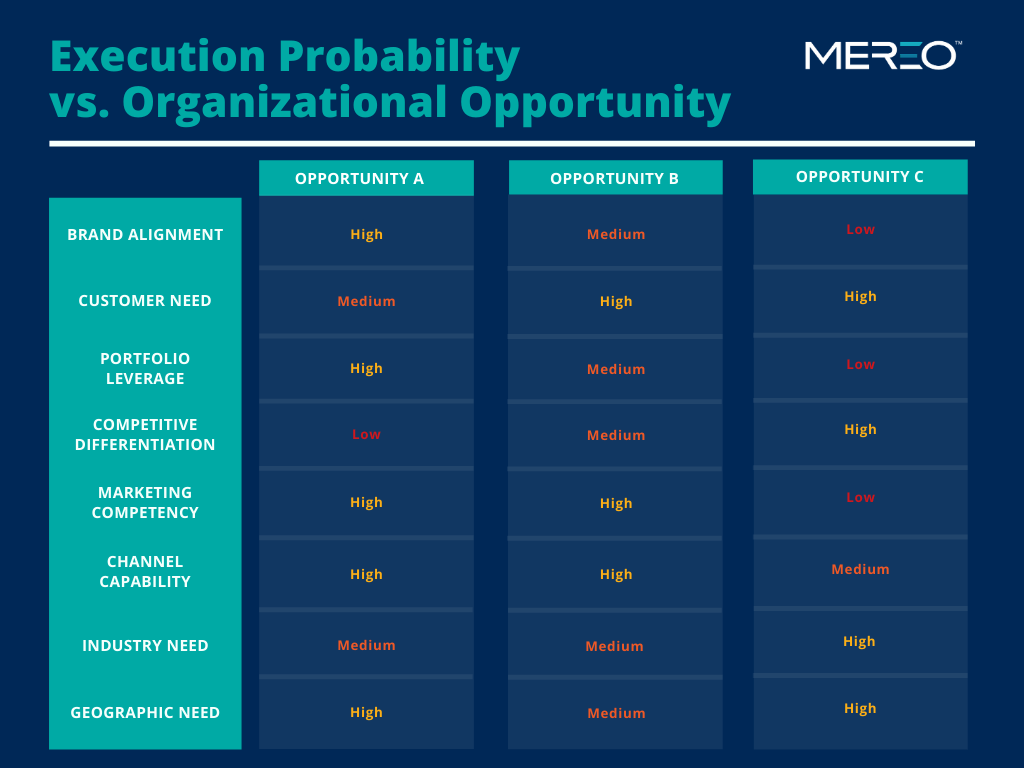 Execution Probability vs. Organizational Opportunity

MEREO™

| | OPPORTUNITY A | OPPORTUNITY B | OPPORTUNITY C |
|---|---|---|---|
| BRAND ALIGNMENT | High | Medium | Low |
| CUSTOMER NEED | Medium | High | High |
| PORTFOLIO LEVERAGE | High | Medium | Low |
| COMPETITIVE DIFFERENTIATION | Low | Medium | High |
| MARKETING COMPETENCY | High | High | Low |
| CHANNEL CAPABILITY | High | High | Medium |
| INDUSTRY NEED | Medium | Medium | High |
| GEOGRAPHIC NEED | High | Medium | High |